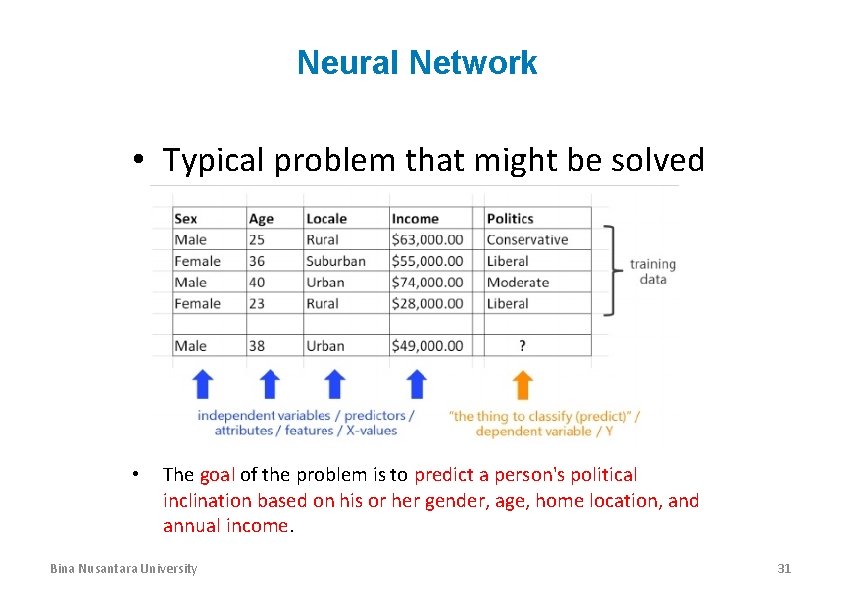 Neural Network

• Typical problem that might be solved

| Sex | Age | Locale | Income | Politics |
|---|---|---|---|---|
| Male | 25 | Rural | $63,000.00 | Conservative |
| Female | 36 | Suburban | $55,000.00 | Liberal |
| Male | 40 | Urban | $74,000.00 | Moderate |
| Female | 23 | Rural | $28,000.00 | Liberal |
| | | | | |
| Male | 38 | Urban | $49,000.00 | ? |

training data

independent variables / predictors / attributes / features / X-values

"the thing to classify (predict)" / dependent variable / Y

• The goal of the problem is to predict a person's political inclination based on his or her gender, age, home location, and annual income.

Bina Nusantara University

31